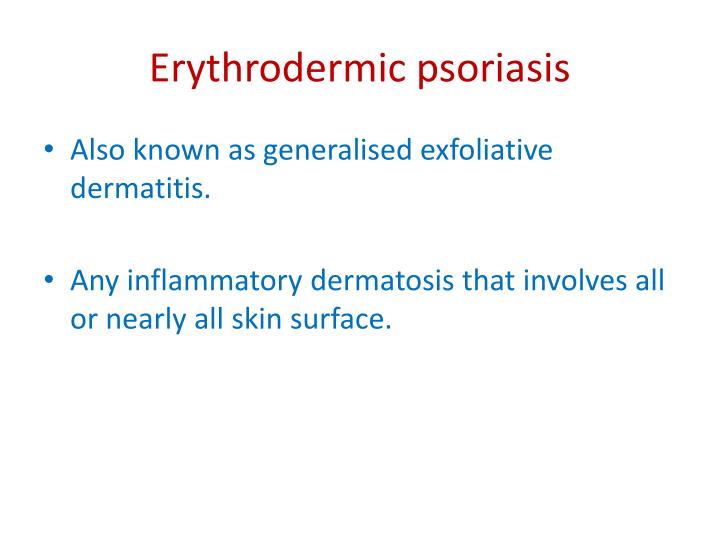 Erythrodermic psoriasis

• Also known as generalised exfoliative dermatitis.

• Any inflammatory dermatosis that involves all or nearly all skin surface.